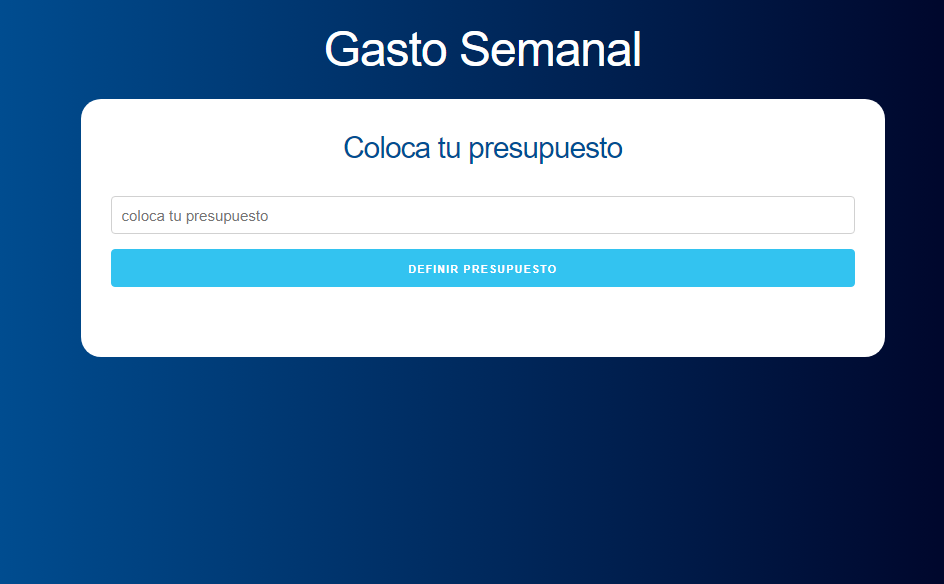 Gasto Semanal

Coloca tu presupuesto

coloca tu presupuesto

DEFINIR PRESUPUESTO